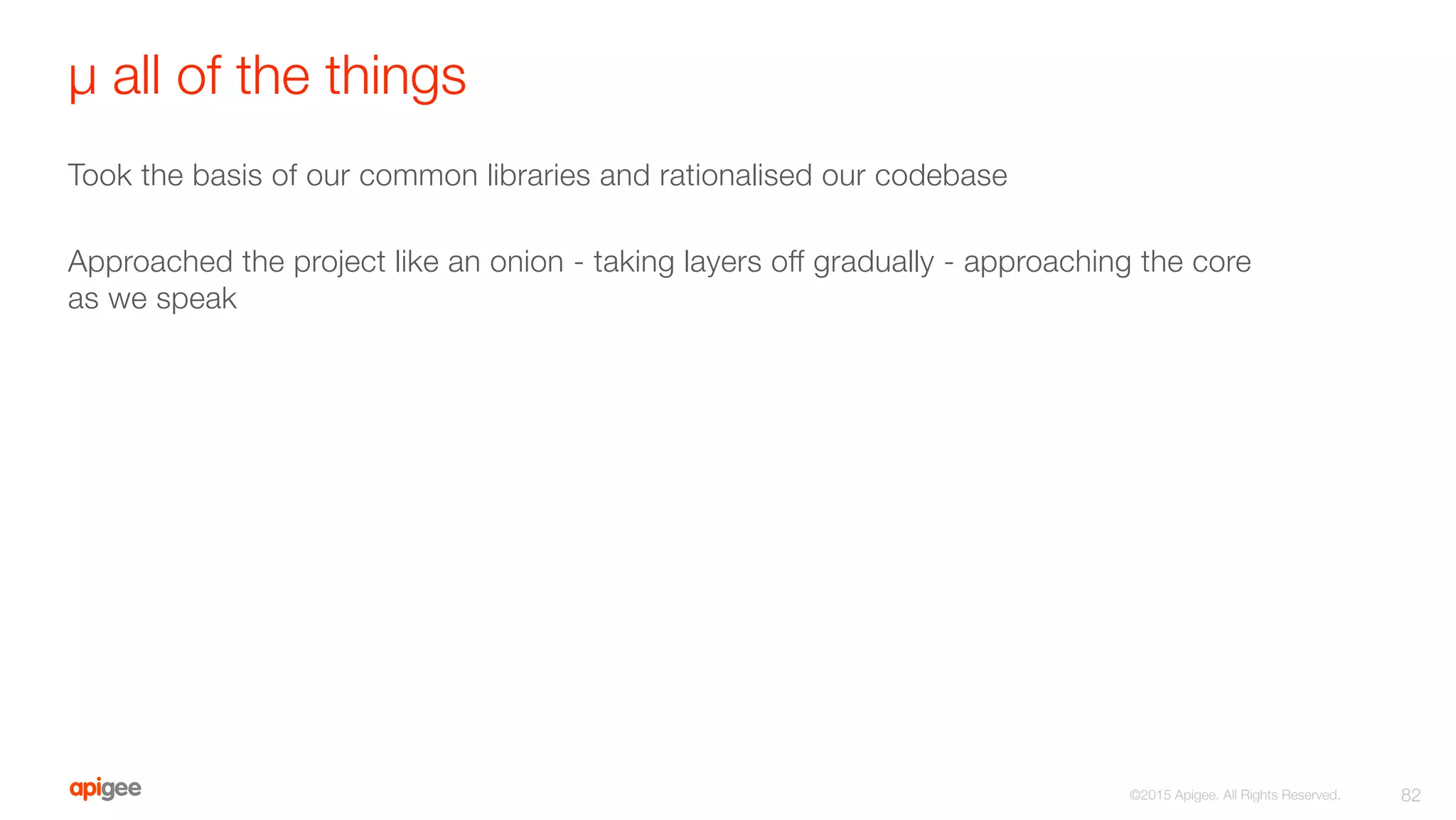 μ all of the things

Took the basis of our common libraries and rationalised our codebase

Approached the project like an onion - taking layers off gradually - approaching the core as we speak

apigee

©2015 Apigee. All Rights Reserved.

82